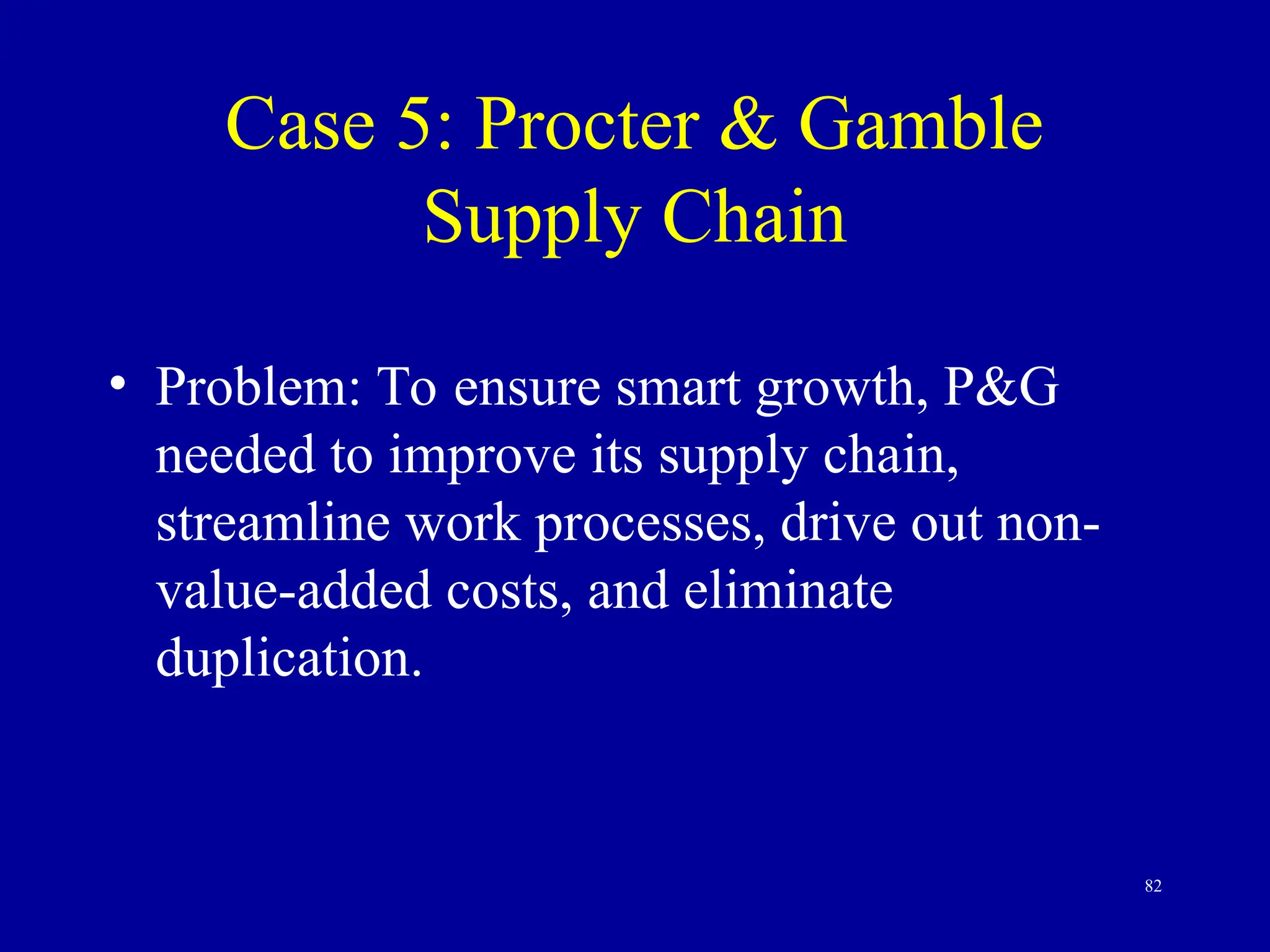 Case 5: Procter & Gamble Supply Chain

• Problem: To ensure smart growth, P&G needed to improve its supply chain, streamline work processes, drive out non-value-added costs, and eliminate duplication.

82